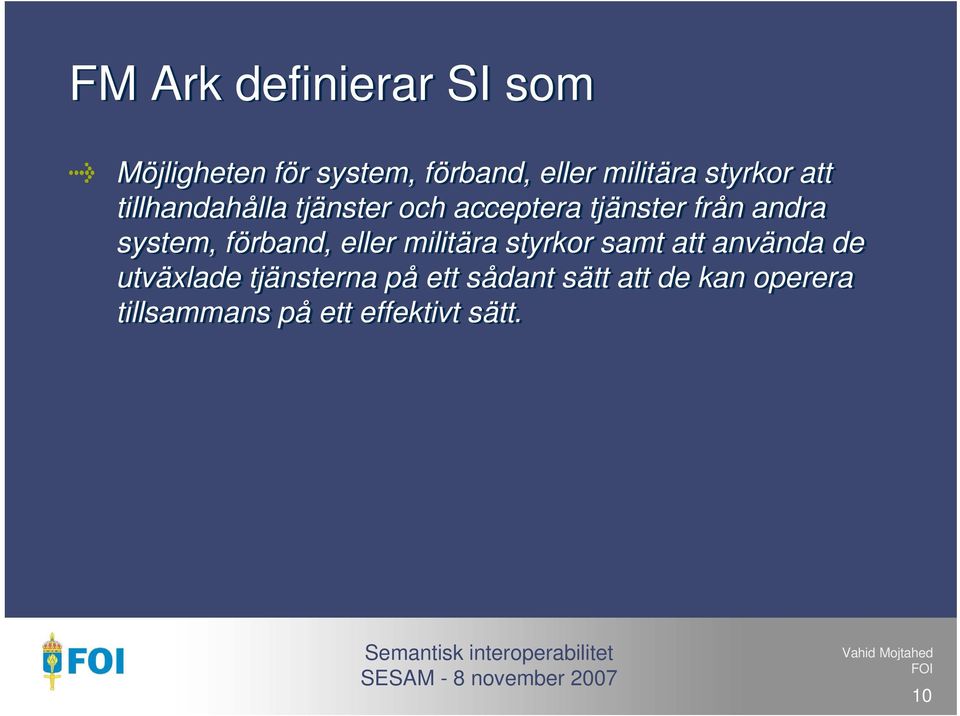 FM Ark definierar SI som

Möjligheten för system, förband, eller militära styrkor att tillhandahålla tjänster och acceptera tjänster från andra system, förband, eller militära styrkor samt att använda de utväxlade tjänsterna på ett sådant sätt att de kan operera tillsammans på ett effektivt sätt.

FOI

Semantisk interoperabilitet
SESAM - 8 november 2007

Vahid Mojtahed
FOI

10